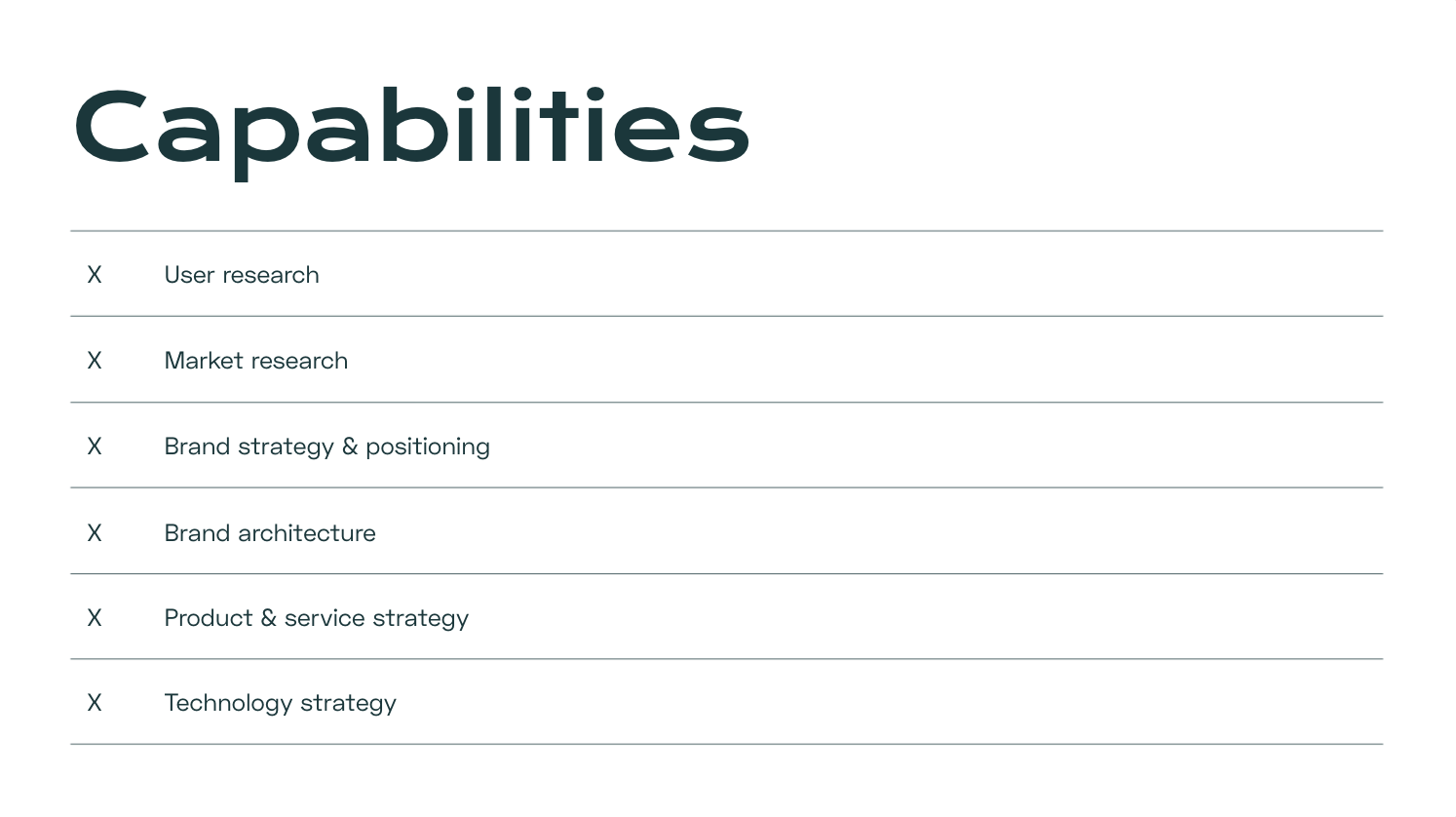 Capabilities

X User research

X Market research

X Brand strategy & positioning

X Brand architecture

X Product & service strategy

X Technology strategy